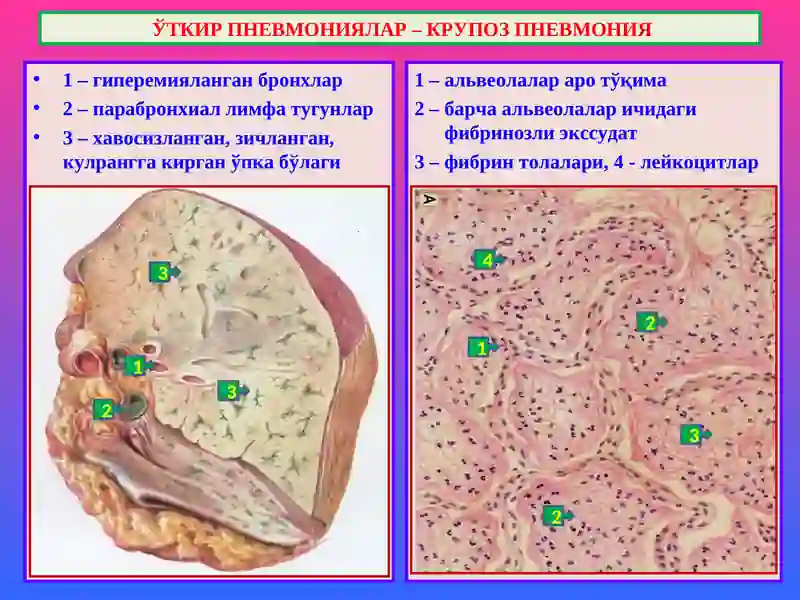 ЎТКИР ПНЕВМОНИЯЛАР – КРУПОЗ ПНЕВМОНИЯ

• 1 – гиперемияланган бронхлар
• 2 – парабронхиал лимфа тугунлар
• 3 – хавосизланган, зичланган, кулрангга кирган ўпка бўлаги

3
1
3
2

1 – альвеолалар аро тўқима
2 – барча альвеолалар ичидаги фибринозли экссудат
3 – фибрин толалари, 4 - лейкоцитлар

A
4
2
1
3
2